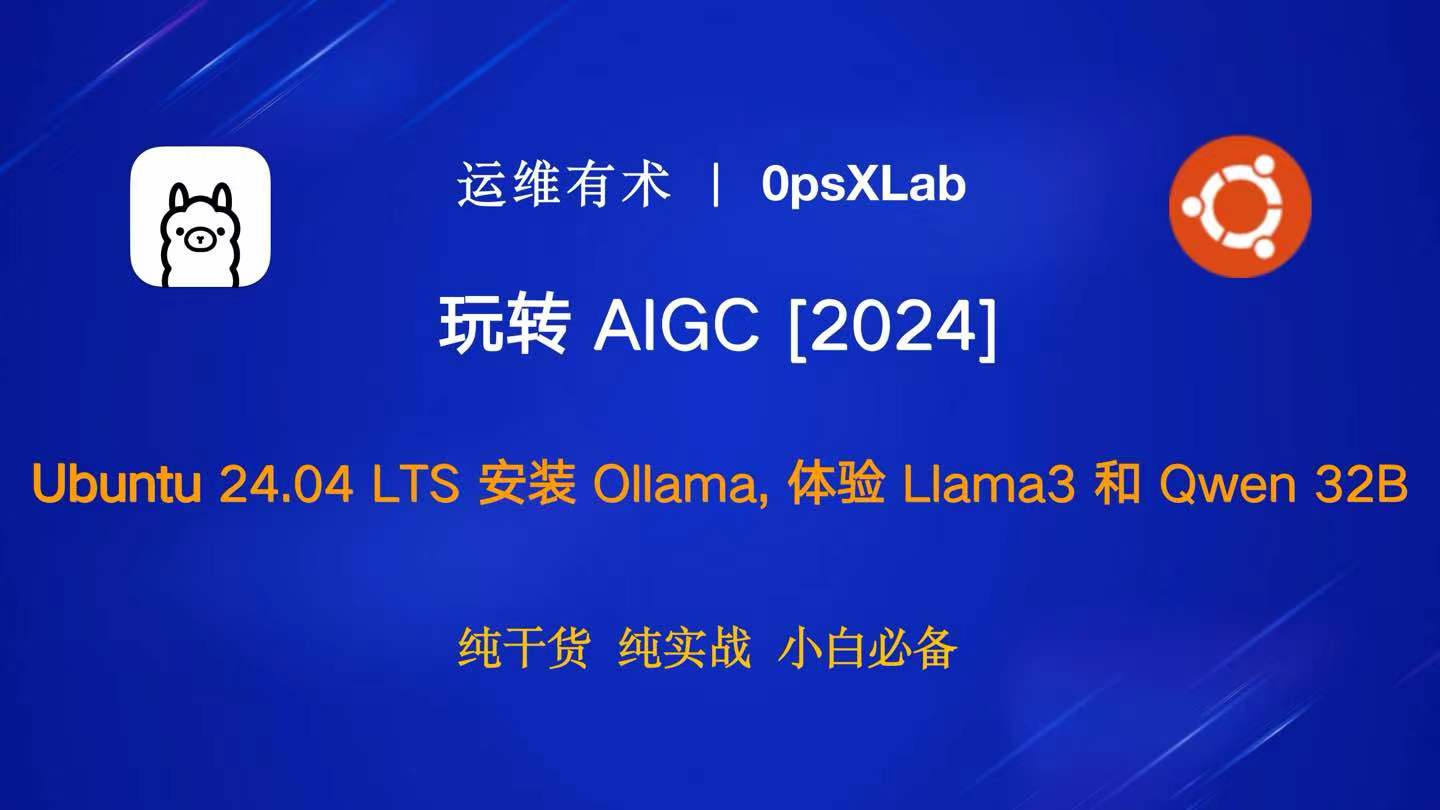 运维有术 | 0psXLab

玩转 AIGC [2024]

Ubuntu 24.04 LTS 安装 Ollama, 体验 Llama3 和 Qwen 32B

纯干货 纯实战 小白必备